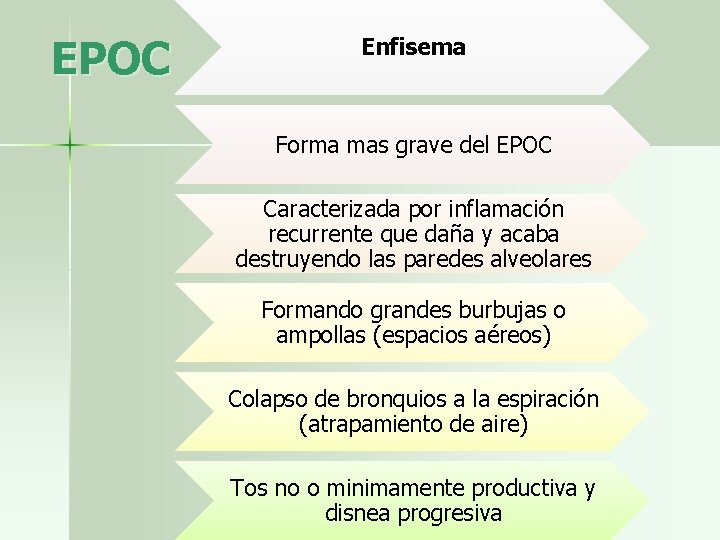 EPOC

Enfisema

Forma mas grave del EPOC

Caracterizada por inflamación recurrente que daña y acaba destruyendo las paredes alveolares

Formando grandes burbujas o ampollas (espacios aéreos)

Colapso de bronquios a la espiración (atrapamiento de aire)

Tos no o minimamente productiva y disnea progresiva